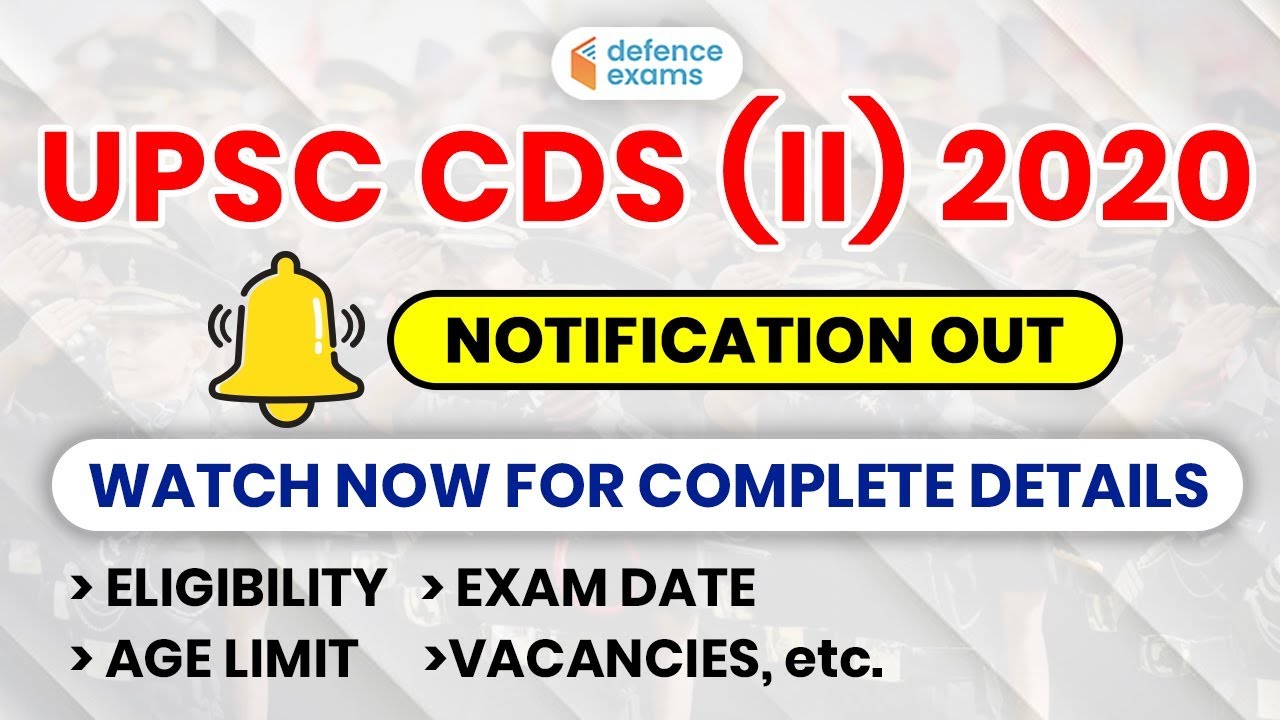 defence exams

UPSC CDS (II) 2020

NOTIFICATION OUT

WATCH NOW FOR COMPLETE DETAILS

> ELIGIBILITY > EXAM DATE
> AGE LIMIT >VACANCIES, etc.